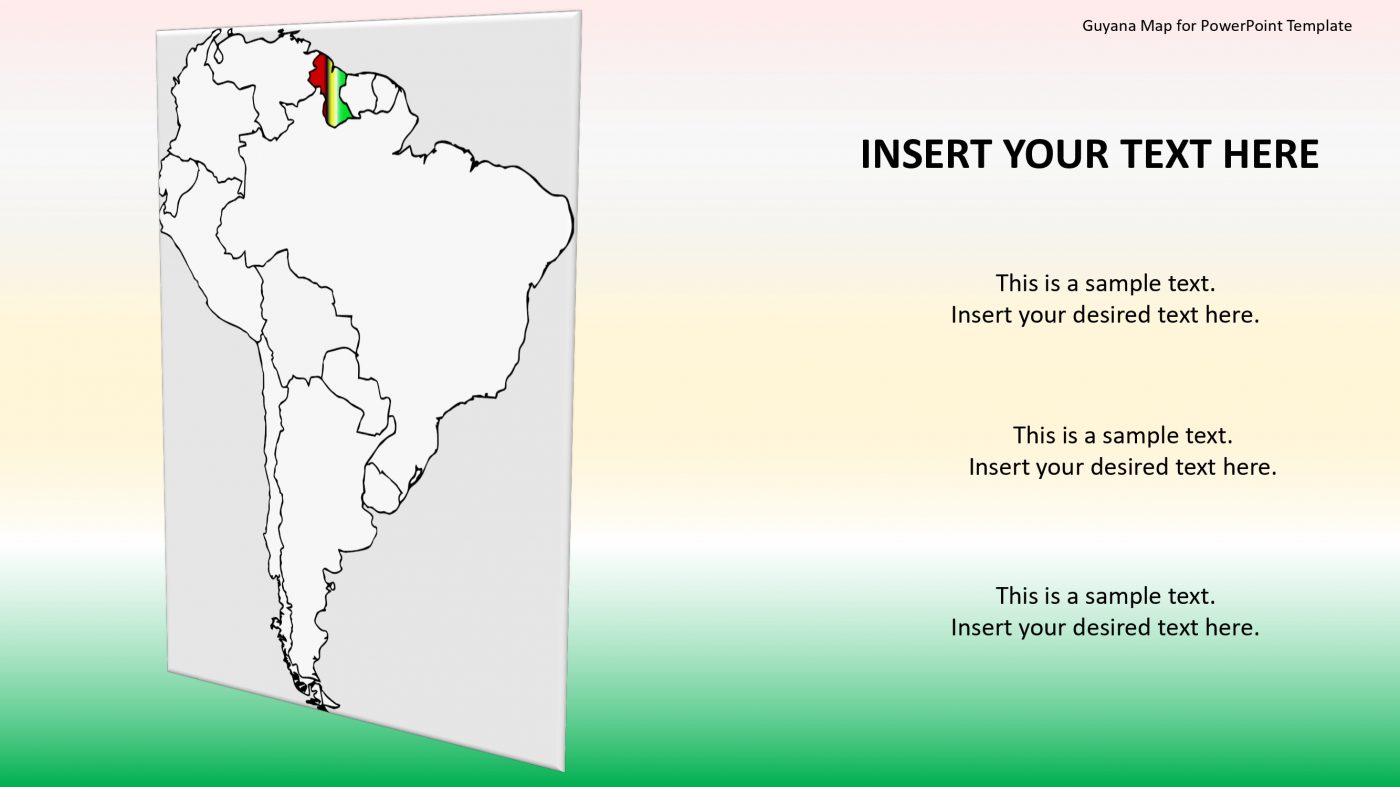 Guyana Map for PowerPoint Template

INSERT YOUR TEXT HERE

This is a sample text.
Insert your desired text here.

This is a sample text.
Insert your desired text here.

This is a sample text.
Insert your desired text here.